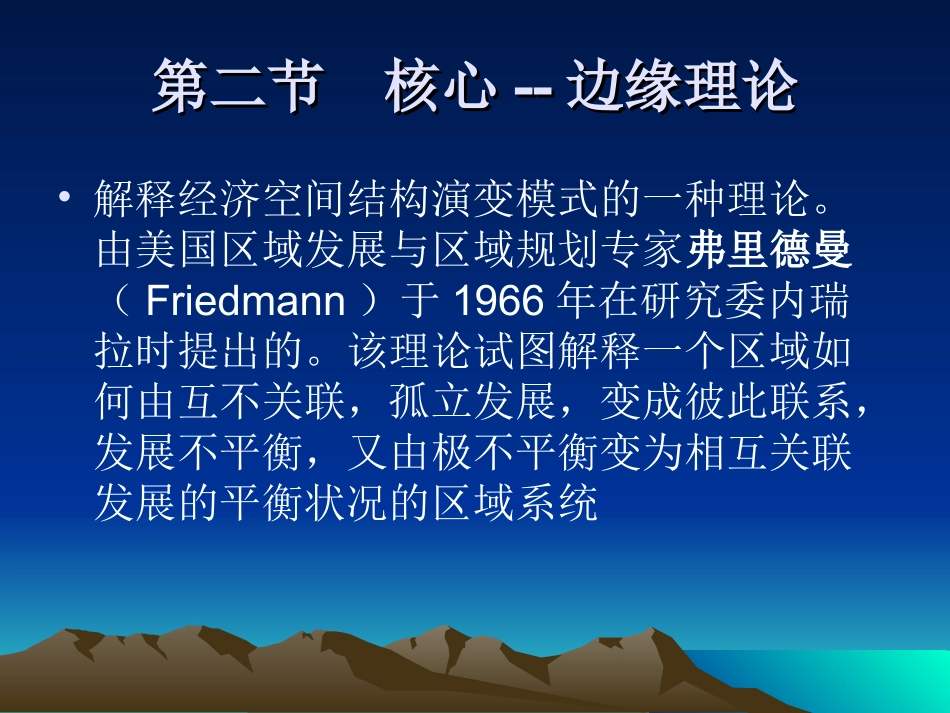 第二节　核心 -- 边缘理论

• 解释经济空间结构演变模式的一种理论。由美国区域发展与区域规划专家弗里德曼（ Friedmann ）于 1966 年在研究委内瑞拉时提出的。该理论试图解释一个区域如何由互不关联，孤立发展，变成彼此联系，发展不平衡，又由极不平衡变为相互关联发展的平衡状况的区域系统